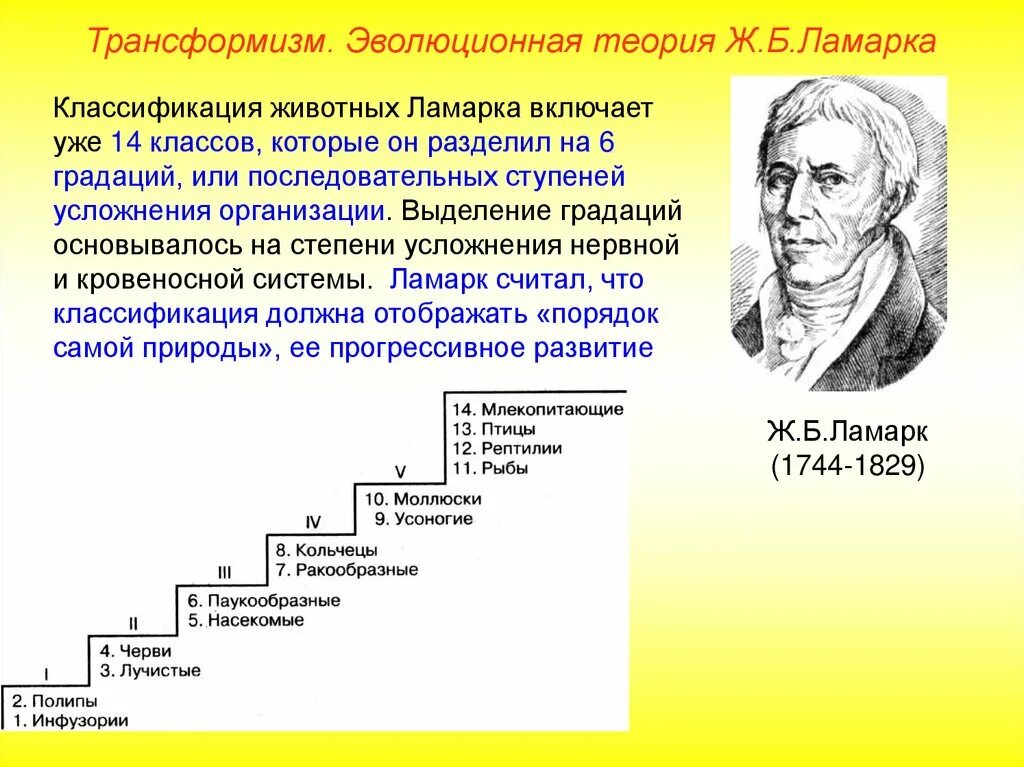 Трансформизм. Эволюционная теория Ж.Б.Ламарка

Классификация животных Ламарка включает уже 14 классов, которые он разделил на 6 градаций, или последовательных ступеней усложнения организации. Выделение градаций основывалось на степени усложнения нервной и кровеносной системы. Ламарк считал, что классификация должна отображать «порядок самой природы», ее прогрессивное развитие

14. Млекопитающие
13. Птицы
12. Рептилии
11. Рыбы
V
10. Моллюски
9. Усоногие
IV
8. Кольчецы
7. Ракообразные
III
6. Паукообразные
5. Насекомые
II
4. Черви
3. Лучистые
I
2. Полипы
1. Инфузории

Ж.Б.Ламарк
(1744-1829)